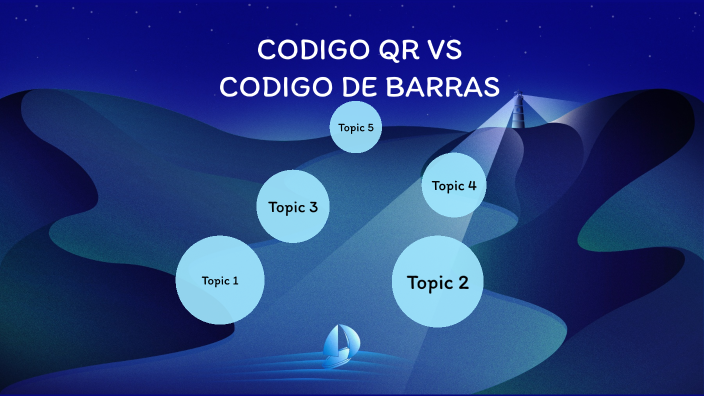 CODIGO QR VS
CODIGO DE BARRAS

Topic 5

Topic 3

Topic 4

Topic 1

Topic 2